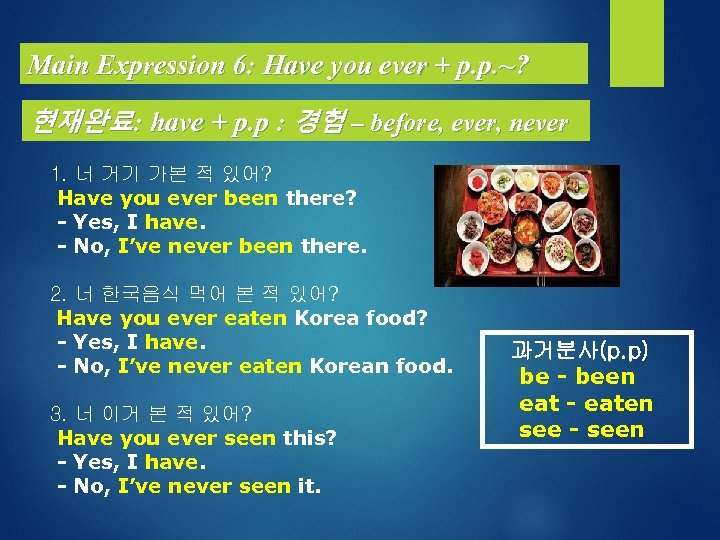 Main Expression 6: Have you ever + p.p.~?

현재완료: have + p.p : 경험 – before, ever, never

1. 너 거기 가본 적 있어?
Have you ever been there?
- Yes, I have.
- No, I've never been there.

2. 너 한국음식 먹어 본 적 있어?
Have you ever eaten Korea food?
- Yes, I have.
- No, I've never eaten Korean food.

3. 너 이거 본 적 있어?
Have you ever seen this?
- Yes, I have.
- No, I've never seen it.

과거분사(p.p)
be - been
eat - eaten
see - seen